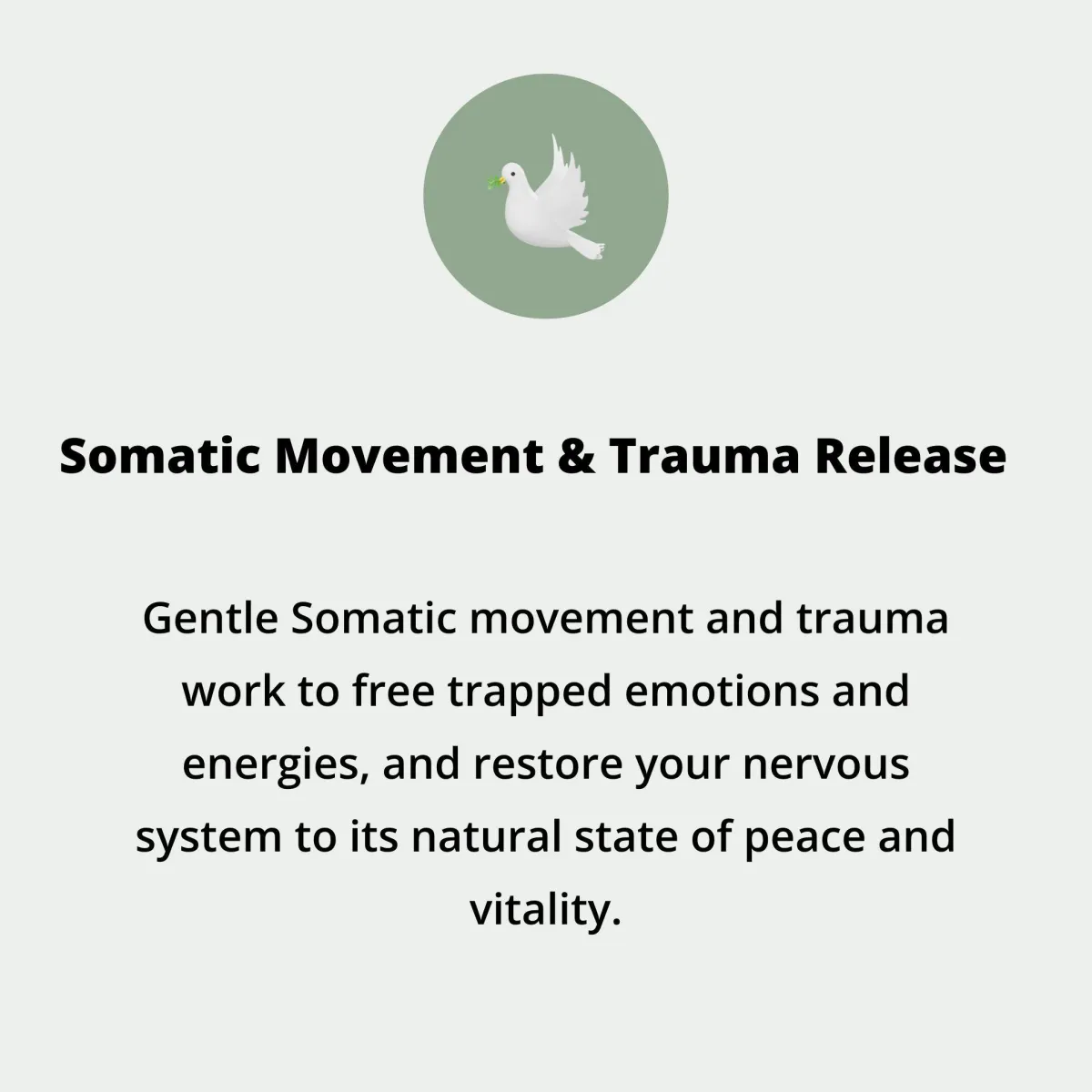 Somatic Movement & Trauma Release

Gentle Somatic movement and trauma work to free trapped emotions and energies, and restore your nervous system to its natural state of peace and vitality.